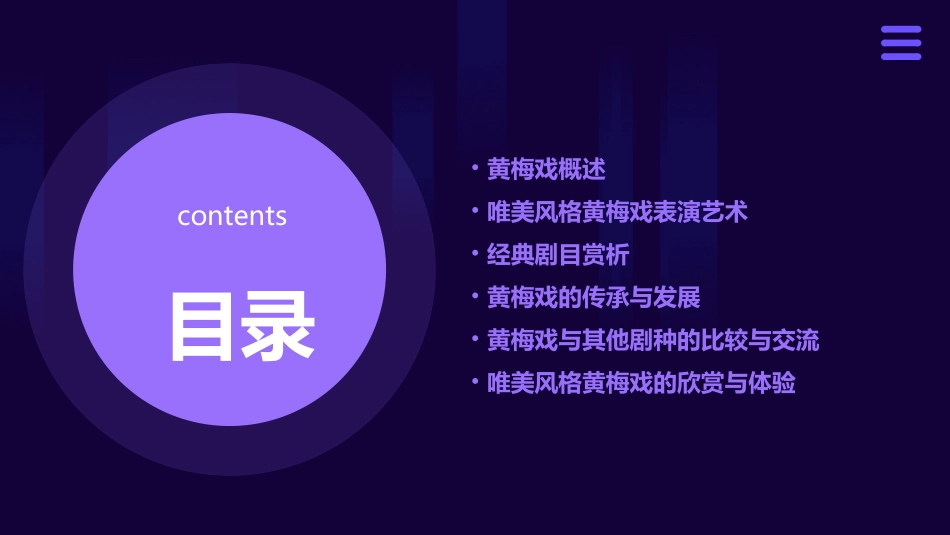 contents

目录

• 黄梅戏概述
• 唯美风格黄梅戏表演艺术
• 经典剧目赏析
• 黄梅戏的传承与发展
• 黄梅戏与其他剧种的比较与交流
• 唯美风格黄梅戏的欣赏与体验